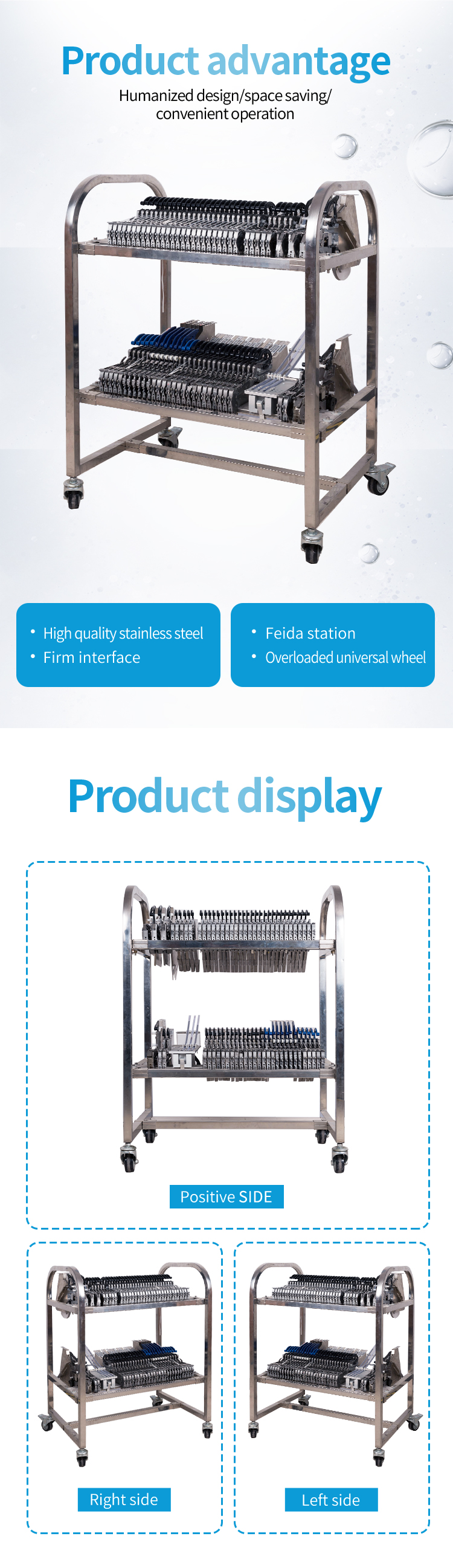 Product advantage

Humanized design/space saving/ convenient operation

• High quality stainless steel
• Firm interface

• Feida station
• Overloaded universal wheel

Product display

Positive SIDE

Right side

Left side